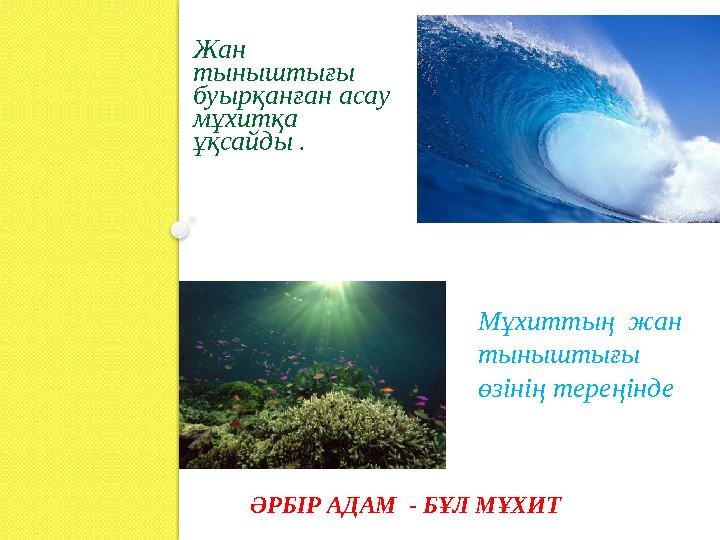 Жан тыныштығы буырқанған асау мұхитқа ұқсайды .

Мұхиттың жан тыныштығы өзінің тереңінде

ӘРБІР АДАМ - БҰЛ МҰХИТ